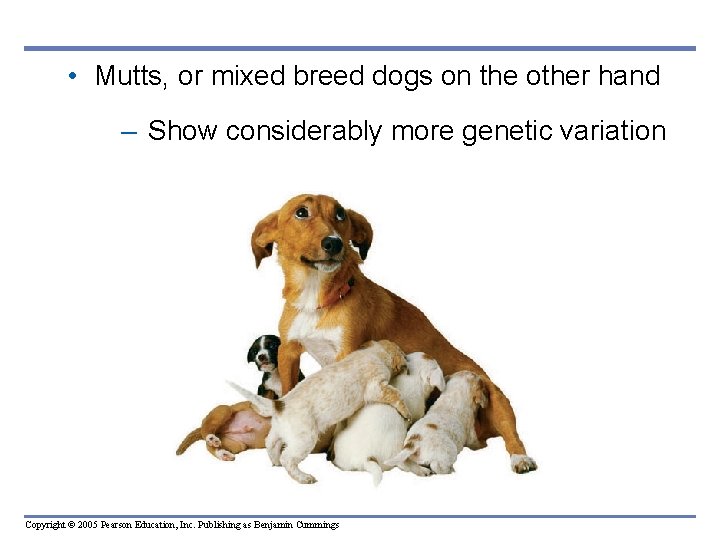 • Mutts, or mixed breed dogs on the other hand

– Show considerably more genetic variation

Copyright © 2005 Pearson Education, Inc. Publishing as Benjamin Cummings